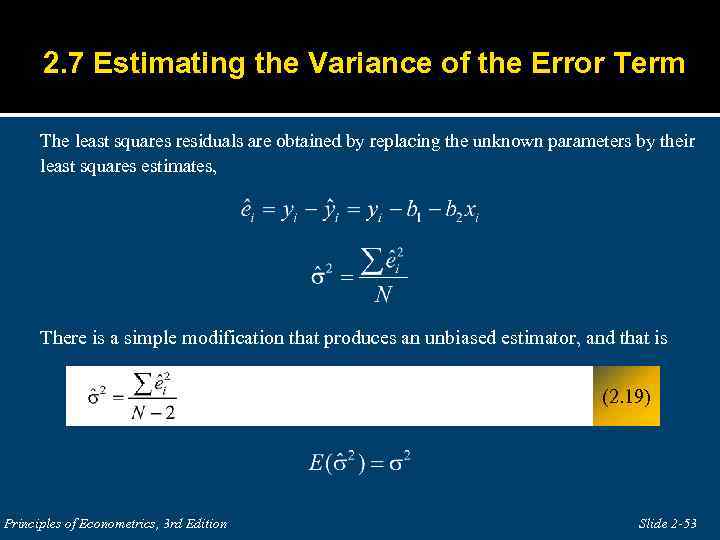 2.7 Estimating the Variance of the Error Term

The least squares residuals are obtained by replacing the unknown parameters by their least squares estimates,

$\hat{e}_i = y_i - \hat{y}_i = y_i - b_1 - b_2 x_i$

$\hat{\sigma}^2 = \frac{\sum \hat{e}_i^2}{N}$

There is a simple modification that produces an unbiased estimator, and that is

$\hat{\sigma}^2 = \frac{\sum \hat{e}_i^2}{N-2}$ (2.19)

$E(\hat{\sigma}^2) = \sigma^2$

Principles of Econometrics, 3rd Edition

Slide 2-53